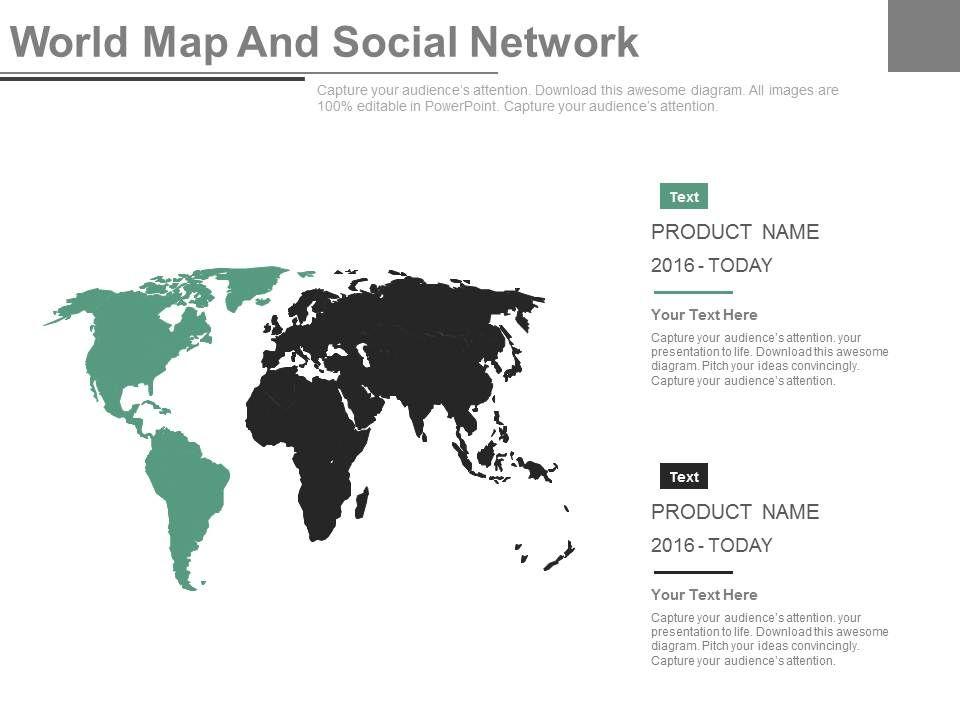 World Map And Social Network

Capture your audience's attention. Download this awesome diagram. All images are 100% editable in PowerPoint. Capture your audience's attention.

Text

PRODUCT NAME

2016 - TODAY

Your Text Here

Capture your audience's attention. your presentation to life. Download this awesome diagram. Pitch your ideas convincingly. Capture your audience's attention.

Text

PRODUCT NAME

2016 - TODAY

Your Text Here

Capture your audience's attention. your presentation to life. Download this awesome diagram. Pitch your ideas convincingly. Capture your audience's attention.